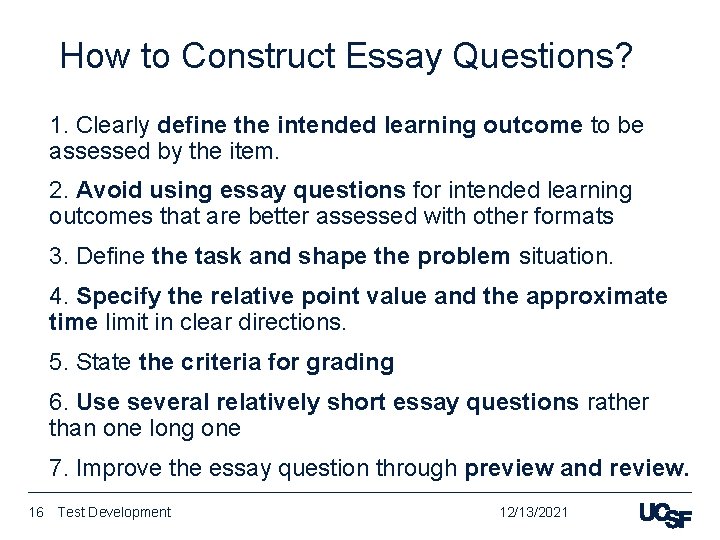 How to Construct Essay Questions?

1. Clearly define the intended learning outcome to be assessed by the item.

2. Avoid using essay questions for intended learning outcomes that are better assessed with other formats

3. Define the task and shape the problem situation.

4. Specify the relative point value and the approximate time limit in clear directions.

5. State the criteria for grading

6. Use several relatively short essay questions rather than one long one

7. Improve the essay question through preview and review.

16 Test Development 12/13/2021 UCSF